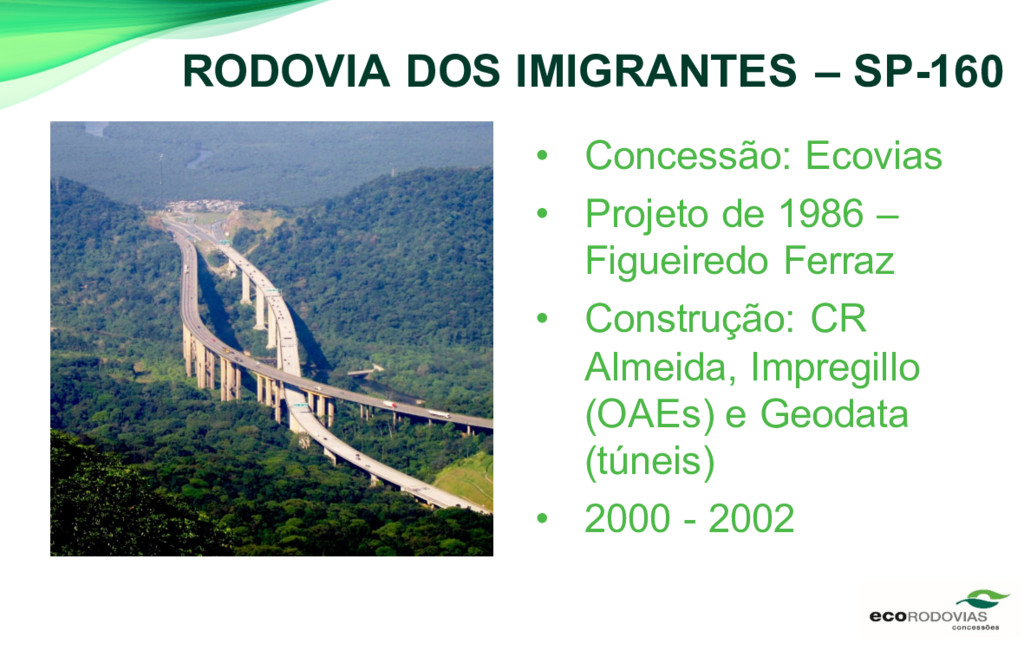 RODOVIA DOS IMIGRANTES – SP-160

• Concessão: Ecovias
• Projeto de 1986 – Figueiredo Ferraz
• Construção: CR Almeida, Impregillo (OAEs) e Geodata (túneis)
• 2000 - 2002

ecoRODOVIAS concessões